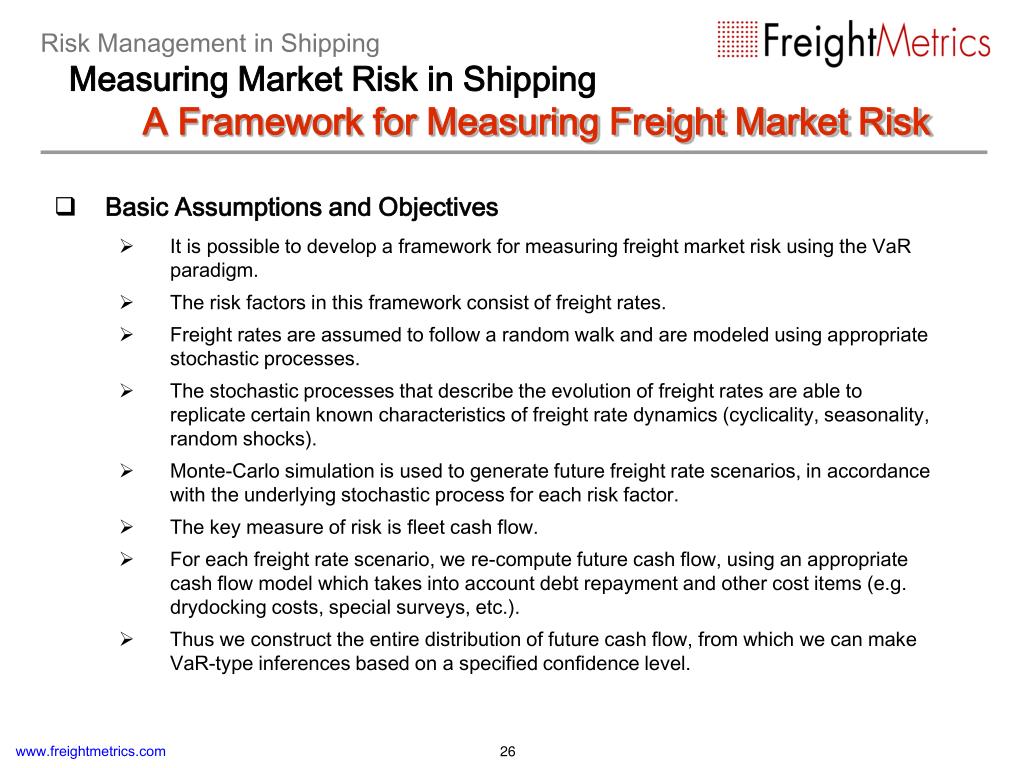 Risk Management in Shipping

FreightMetrics

Measuring Market Risk in Shipping

A Framework for Measuring Freight Market Risk

❑ Basic Assumptions and Objectives

➢ It is possible to develop a framework for measuring freight market risk using the VaR paradigm.

➢ The risk factors in this framework consist of freight rates.

➢ Freight rates are assumed to follow a random walk and are modeled using appropriate stochastic processes.

➢ The stochastic processes that describe the evolution of freight rates are able to replicate certain known characteristics of freight rate dynamics (cyclicality, seasonality, random shocks).

➢ Monte-Carlo simulation is used to generate future freight rate scenarios, in accordance with the underlying stochastic process for each risk factor.

➢ The key measure of risk is fleet cash flow.

➢ For each freight rate scenario, we re-compute future cash flow, using an appropriate cash flow model which takes into account debt repayment and other cost items (e.g. drydocking costs, special surveys, etc.).

➢ Thus we construct the entire distribution of future cash flow, from which we can make VaR-type inferences based on a specified confidence level.

www.freightmetrics.com

26